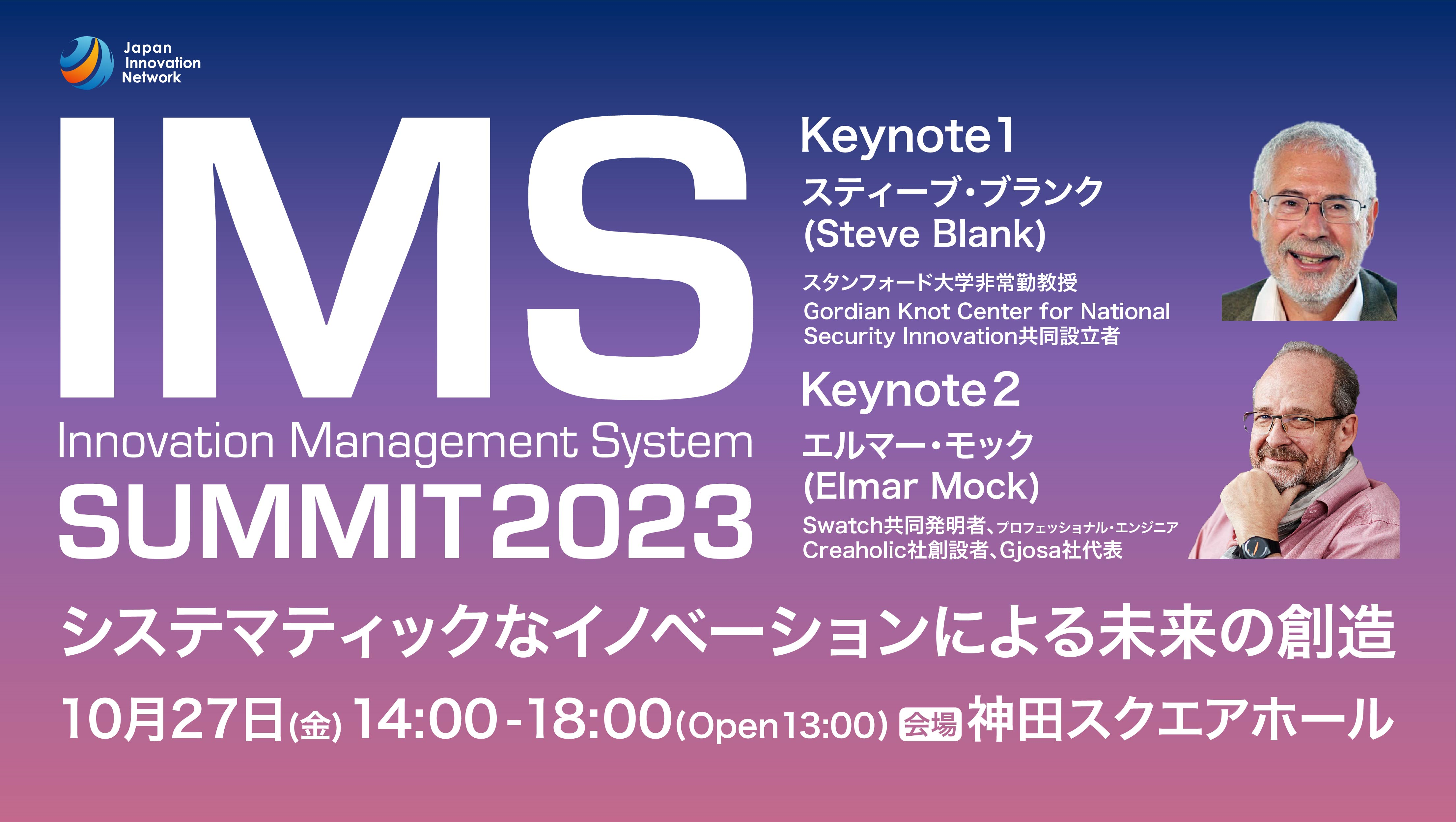 Japan Innovation Network

IMS
Innovation Management System
SUMMIT2023

Keynote1
スティーブ・ブランク
(Steve Blank)
スタンフォード大学非常勤教授
Gordian Knot Center for National Security Innovation共同設立者

Keynote2
エルマー・モック
(Elmar Mock)
Swatch共同発明者、プロフェッショナル・エンジニア
Creaholic社創設者、Gjosa社代表

システマティックなイノベーションによる未来の創造

10月27日(金) 14:00-18:00(Open13:00) 会場 神田スクエアホール